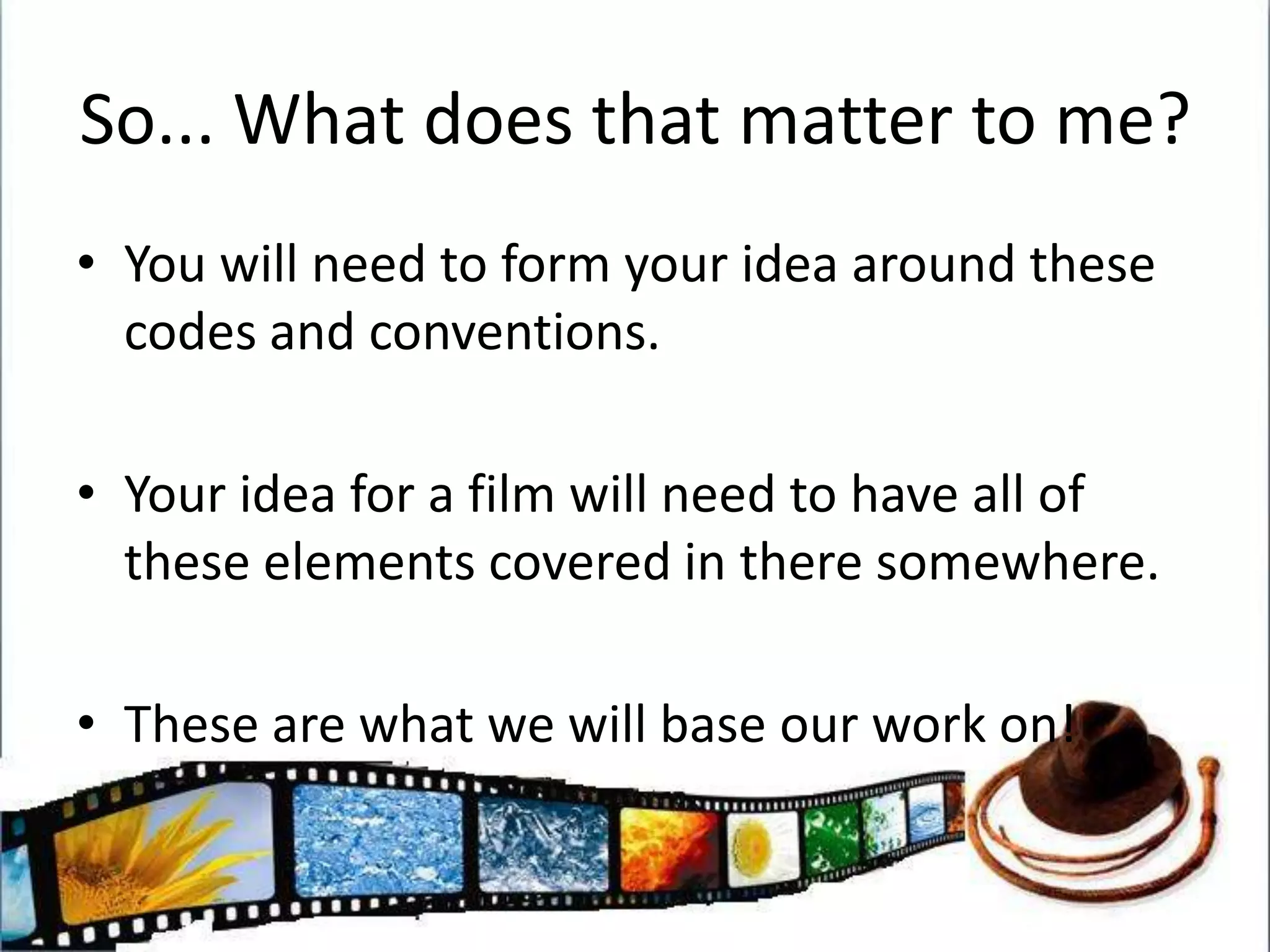 So... What does that matter to me?

• You will need to form your idea around these codes and conventions.

• Your idea for a film will need to have all of these elements covered in there somewhere.

• These are what we will base our work on!